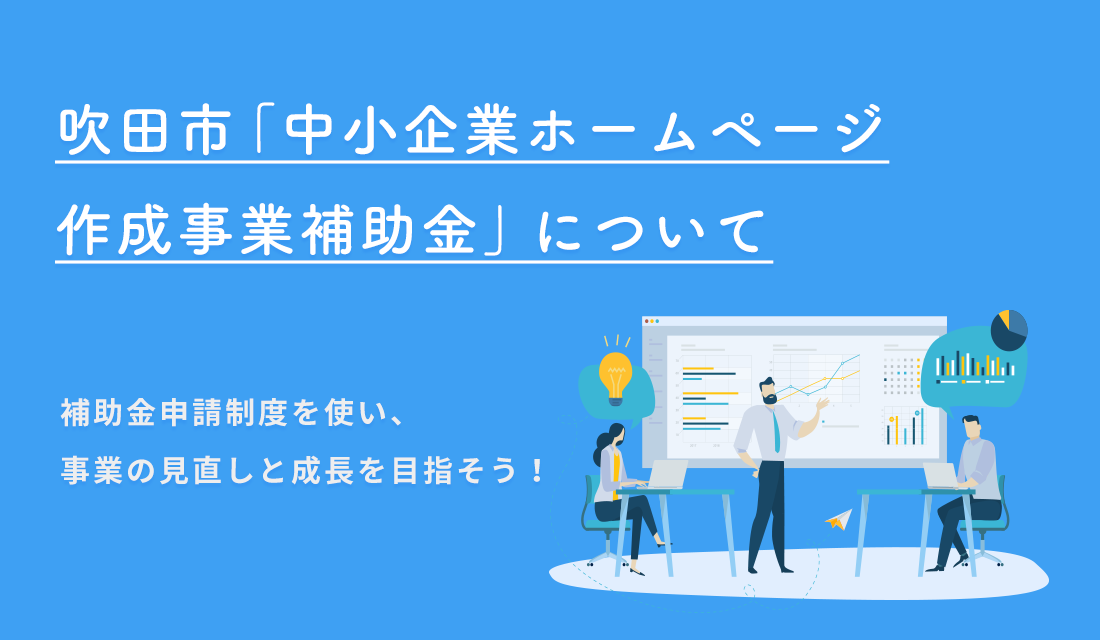 吹田市「中小企業ホームページ作成事業補助金」について

補助金申請制度を使い、
事業の見直しと成長を目指そう！